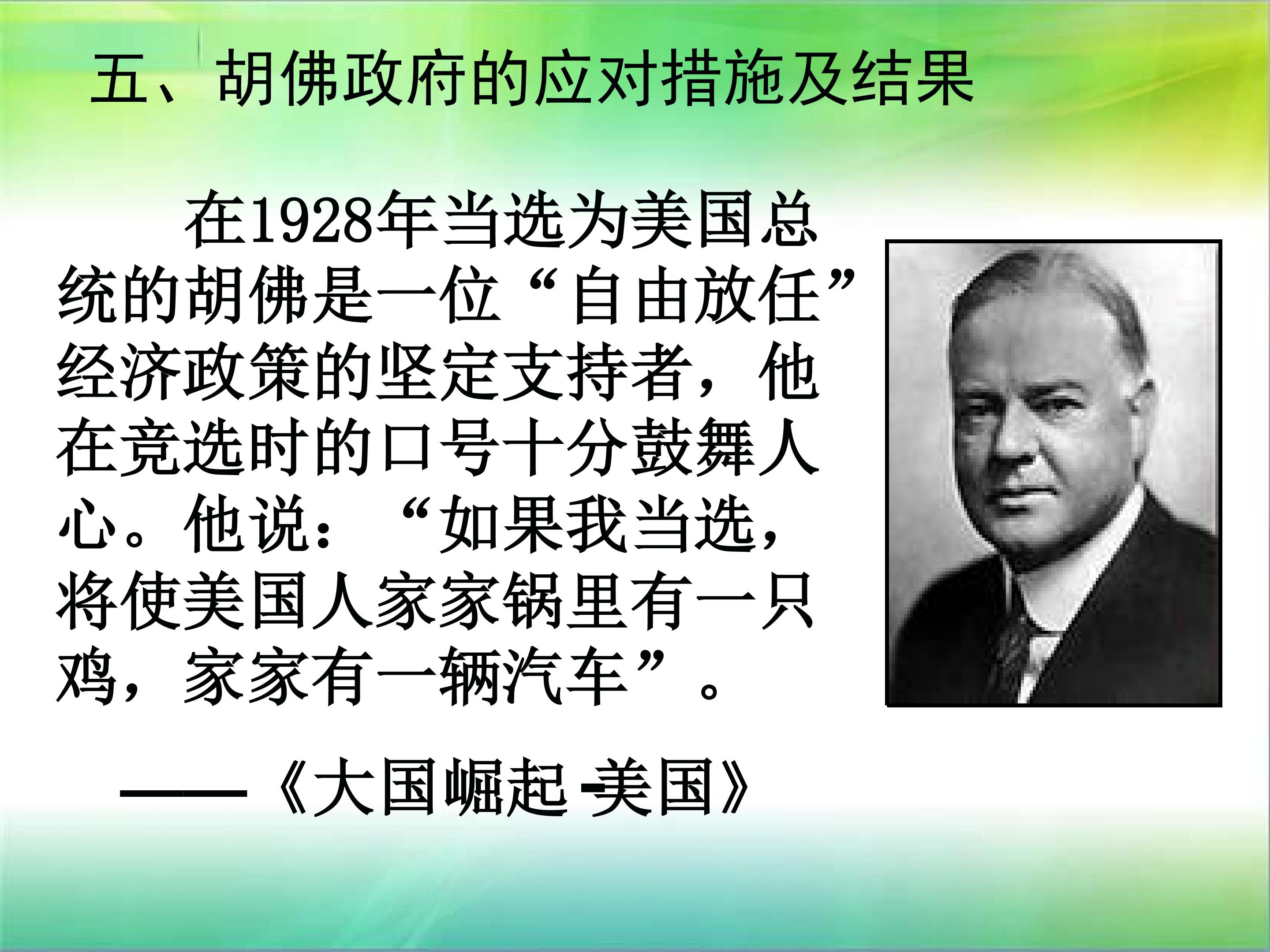 五、胡佛政府的应对措施及结果

在1928年当选为美国总统的胡佛是一位“自由放任”经济政策的坚定支持者，他在竞选时的口号十分鼓舞人心。他说：“如果我当选，将使美国人家家锅里有一只鸡，家家有一辆汽车”。

——《大国崛起-美国》